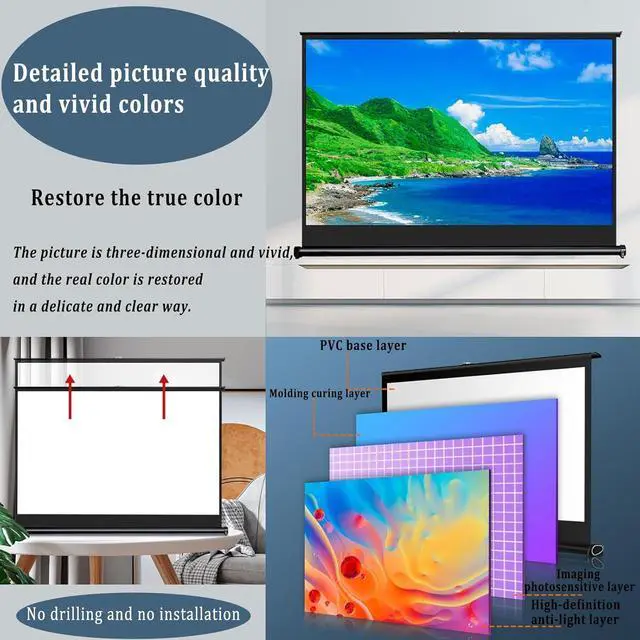 Detailed picture quality and vivid colors

Restore the true color

The picture is three-dimensional and vivid, and the real color is restored in a delicate and clear way.

No drilling and no installation

PVC base layer

Molding curing layer

Imaging photosensitive layer

High-definition anti-light layer